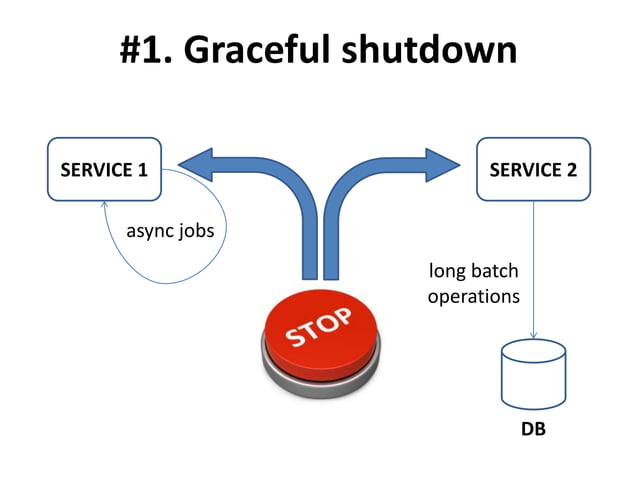 #1. Graceful shutdown

SERVICE 1

SERVICE 2

async jobs

long batch operations

STOP

DB